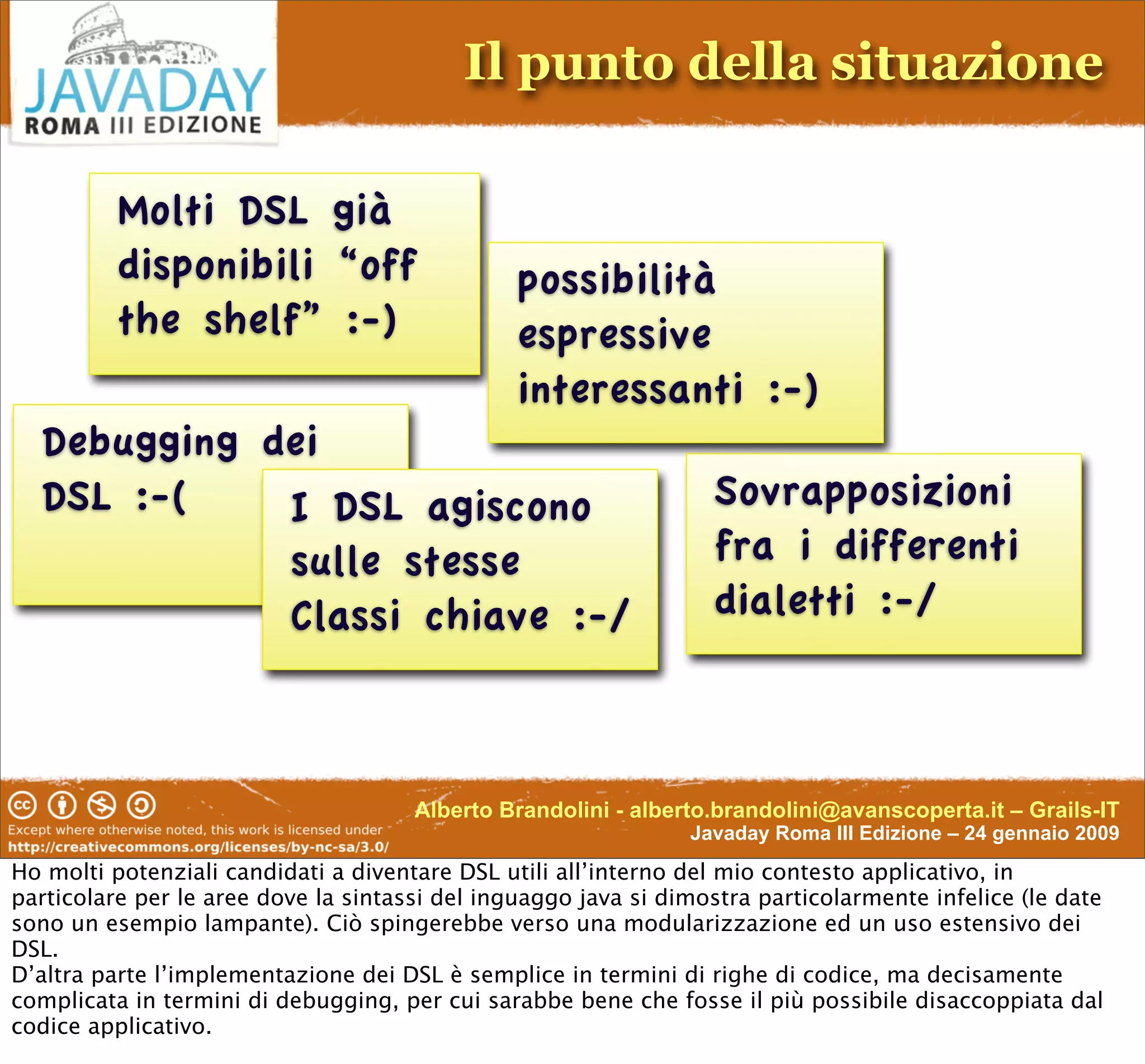 JAVADAY
ROMA III EDIZIONE

Il punto della situazione

Molti DSL già disponibili “off the shelf” :-)

possibilità espressive interessanti :-)

Debugging dei DSL :-(

I DSL agiscono sulle stesse Classi chiave :-/

Sovrapposizioni fra i differenti dialetti :-/

Except where otherwise noted, this work is licensed under
http://creativecommons.org/licenses/by-nc-sa/3.0/

Alberto Brandolini - alberto.brandolini@avanscoperta.it – Grails-IT
Javaday Roma III Edizione – 24 gennaio 2009

Ho molti potenziali candidati a diventare DSL utili all’interno del mio contesto applicativo, in particolare per le aree dove la sintassi del inguaggo java si dimostra particolarmente infelice (le date sono un esempio lampante). Ciò spingerebbe verso una modularizzazione ed un uso estensivo dei DSL.
D’altra parte l’implementazione dei DSL è semplice in termini di righe di codice, ma decisamente complicata in termini di debugging, per cui sarabbe bene che fosse il più possibile disaccoppiata dal codice applicativo.